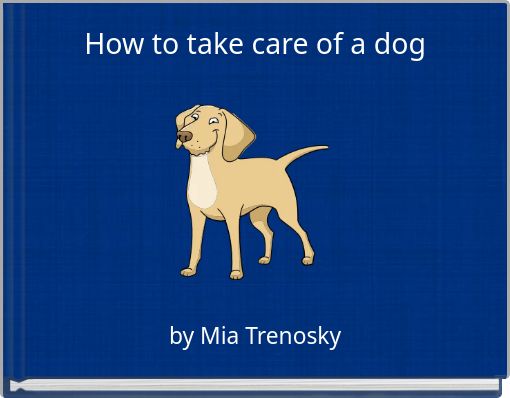 How to take care of a dog

by Mia Trenosky